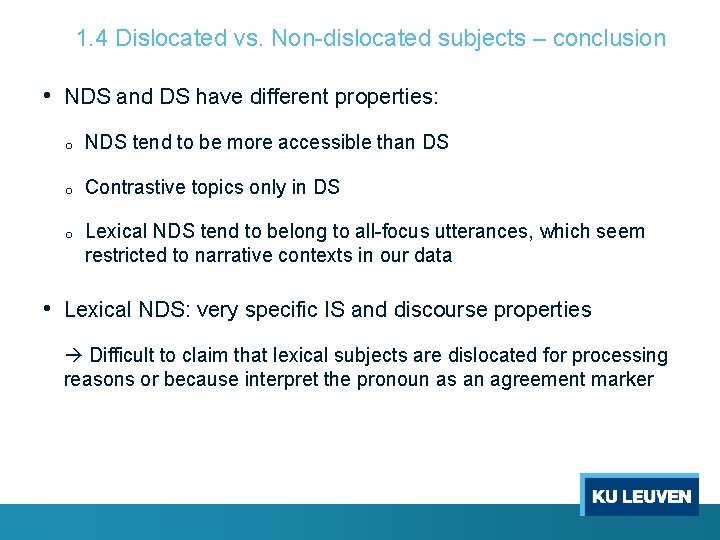 1.4 Dislocated vs. Non-dislocated subjects – conclusion

• NDS and DS have different properties:

o NDS tend to be more accessible than DS

o Contrastive topics only in DS

o Lexical NDS tend to belong to all-focus utterances, which seem restricted to narrative contexts in our data

• Lexical NDS: very specific IS and discourse properties

→ Difficult to claim that lexical subjects are dislocated for processing reasons or because interpret the pronoun as an agreement marker

KU LEUVEN